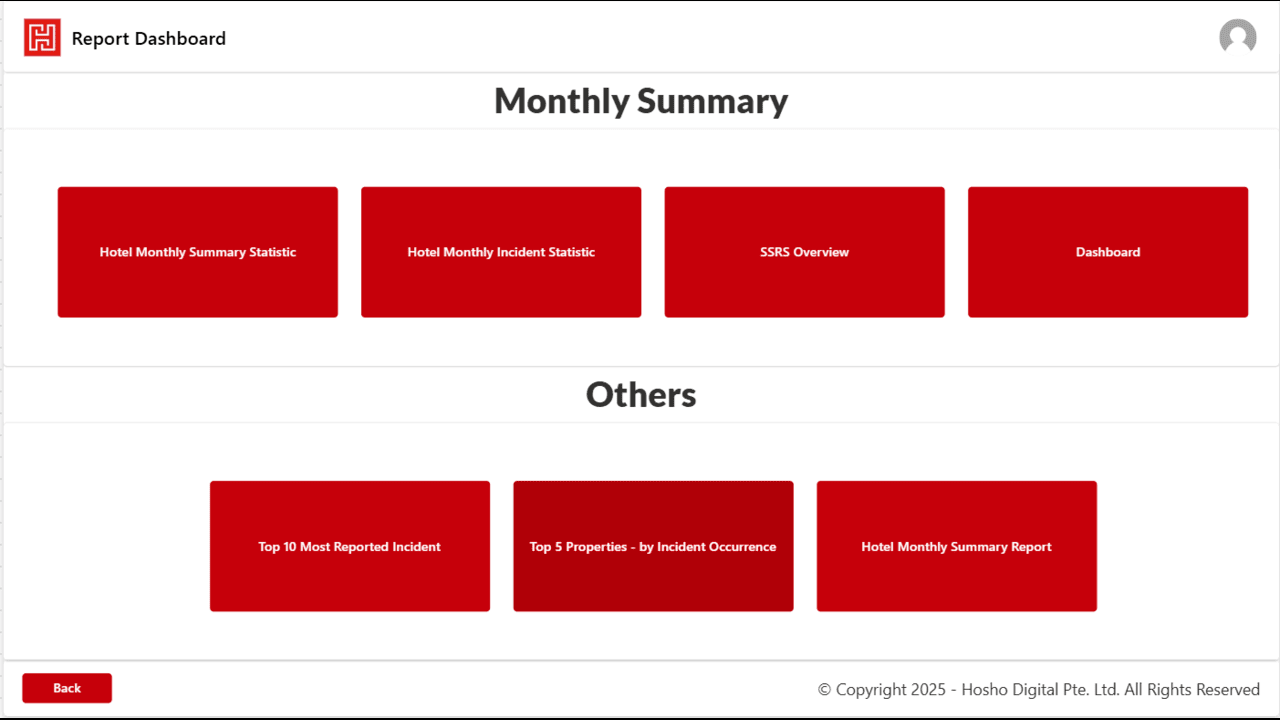 Report Dashboard

Monthly Summary

Hotel Monthly Summary Statistic

Hotel Monthly Incident Statistic

SSRS Overview

Dashboard

Others

Top 10 Most Reported Incident

Top 5 Properties - by Incident Occurrence

Hotel Monthly Summary Report

Back

© Copyright 2025 - Hosho Digital Pte. Ltd. All Rights Reserved